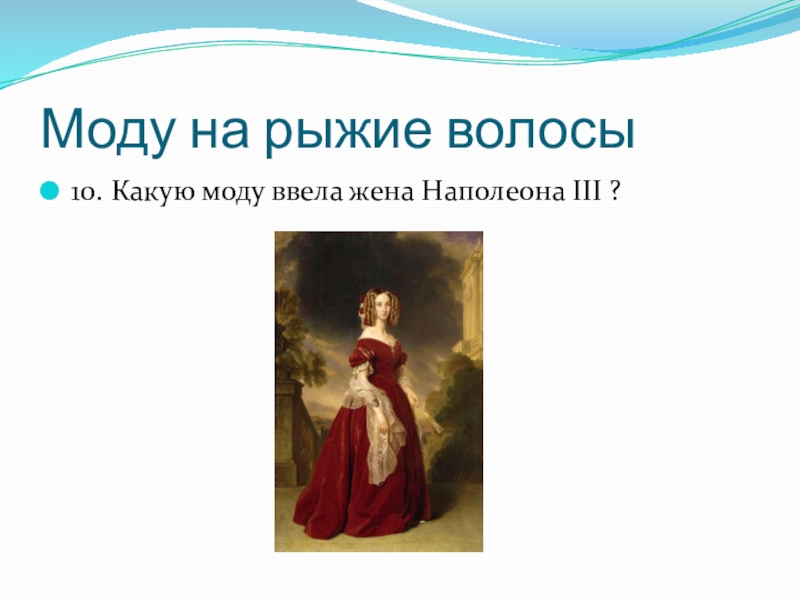 Моду на рыжие волосы

10. Какую моду ввела жена Наполеона III ?